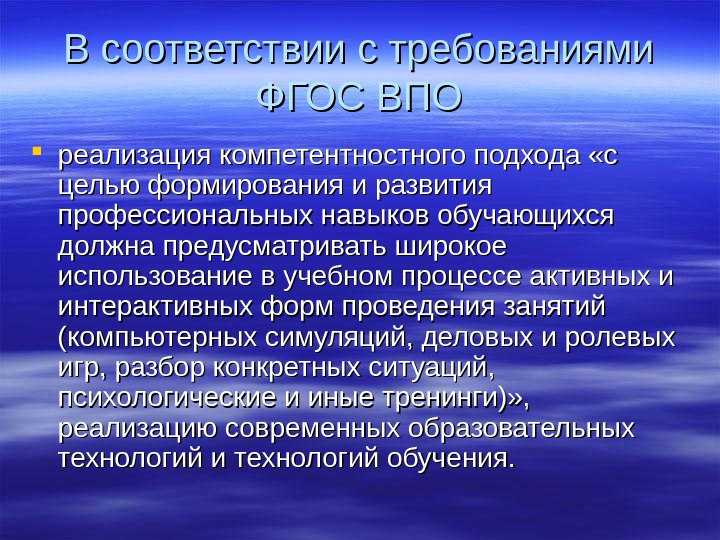 В соответствии с требованиями ФГОС ВПО

реализация компетентностного подхода «с целью формирования и развития профессиональных навыков обучающихся должна предусматривать широкое использование в учебном процессе активных и интерактивных форм проведения занятий (компьютерных симуляций, деловых и ролевых игр, разбор конкретных ситуаций, психологические и иные тренинги)», реализацию современных образовательных технологий и технологий обучения.